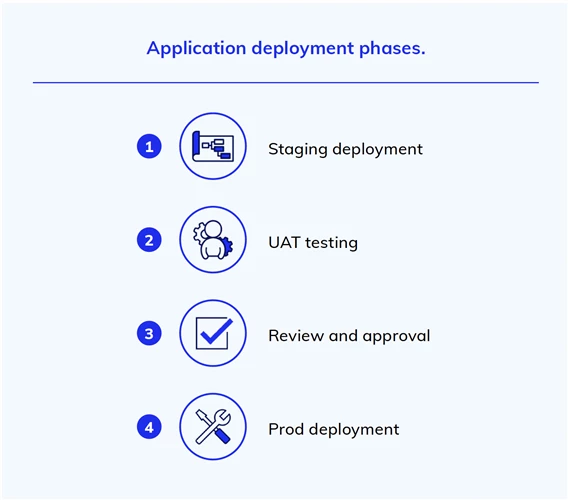 Application deployment phases.

1 Staging deployment

2 UAT testing

3 Review and approval

4 Prod deployment